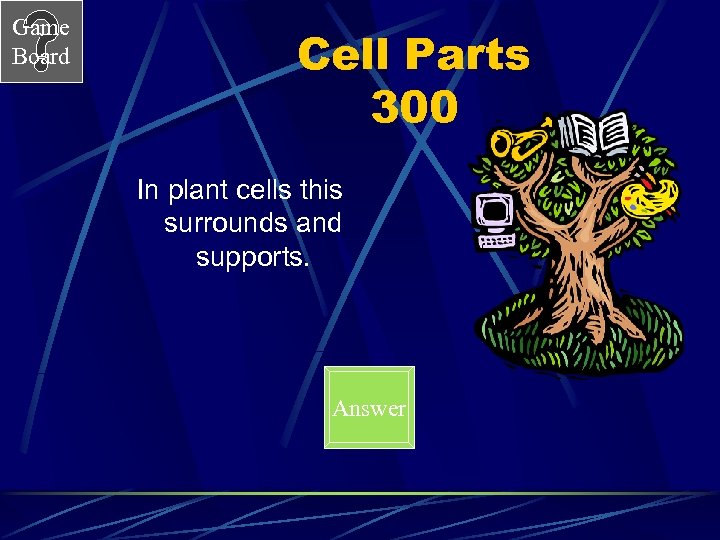 Game Board

Cell Parts 300

In plant cells this surrounds and supports.

Answer